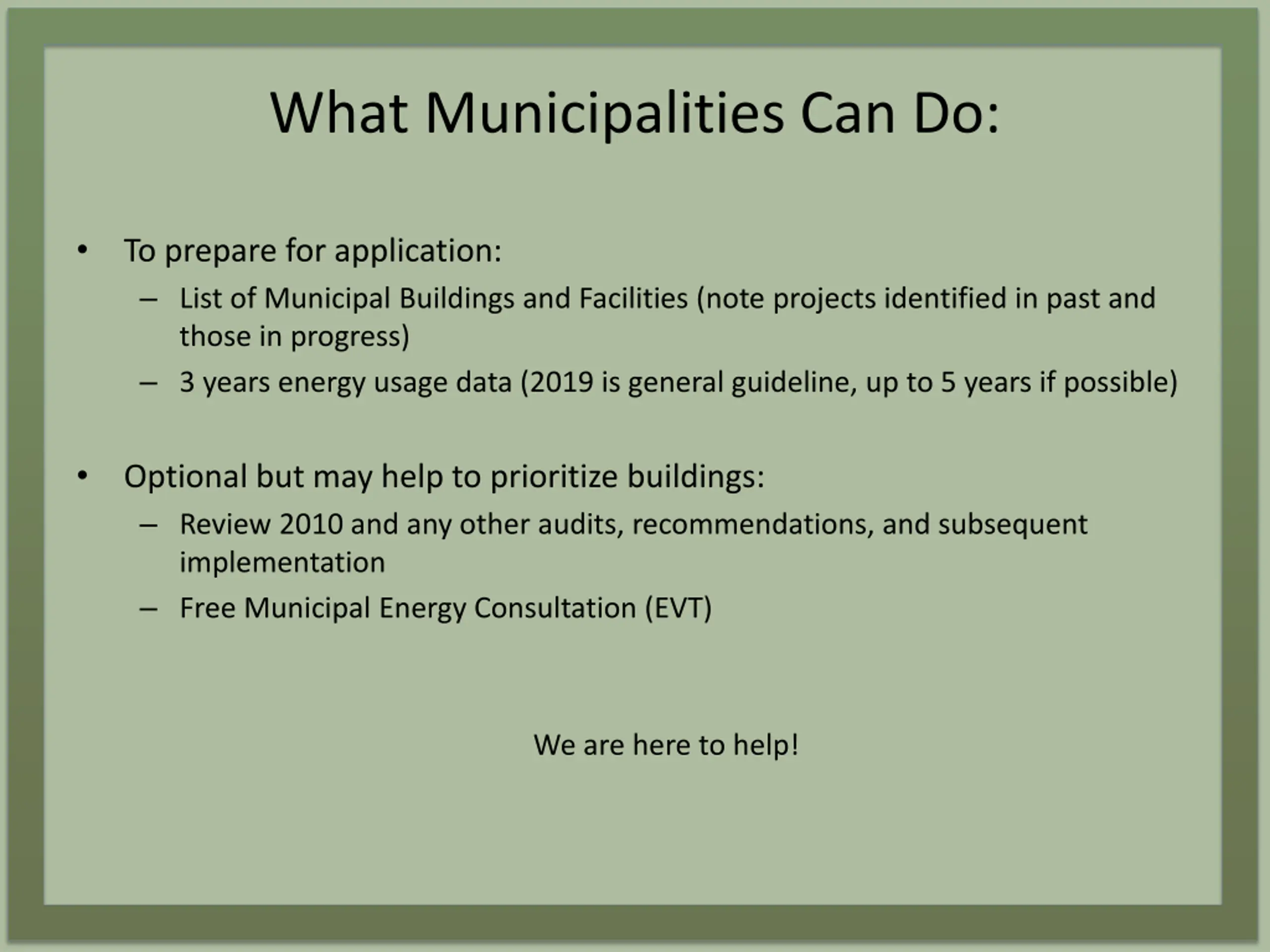 What Municipalities Can Do:

• To prepare for application:
– List of Municipal Buildings and Facilities (note projects identified in past and those in progress)
– 3 years energy usage data (2019 is general guideline, up to 5 years if possible)

• Optional but may help to prioritize buildings:
– Review 2010 and any other audits, recommendations, and subsequent implementation
– Free Municipal Energy Consultation (EVT)

We are here to help!